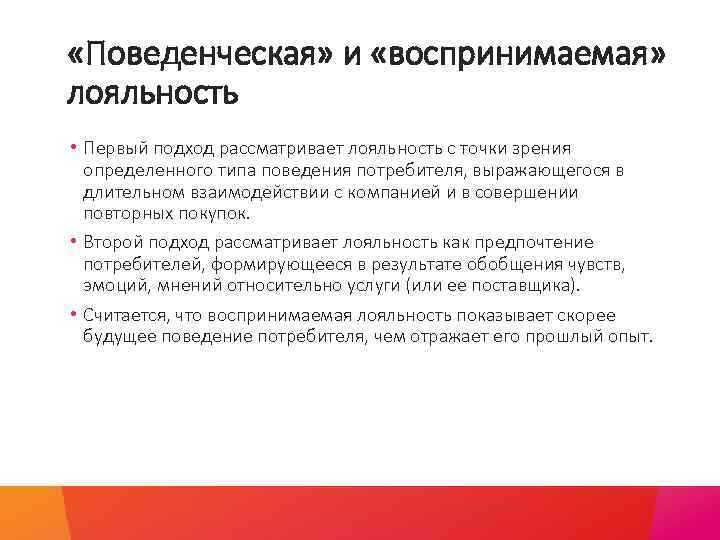 «Поведенческая» и «воспринимаемая» лояльность

• Первый подход рассматривает лояльность с точки зрения определенного типа поведения потребителя, выражающегося в длительном взаимодействии с компанией и в совершении повторных покупок.

• Второй подход рассматривает лояльность как предпочтение потребителей, формирующееся в результате обобщения чувств, эмоций, мнений относительно услуги (или ее поставщика).

• Считается, что воспринимаемая лояльность показывает скорее будущее поведение потребителя, чем отражает его прошлый опыт.